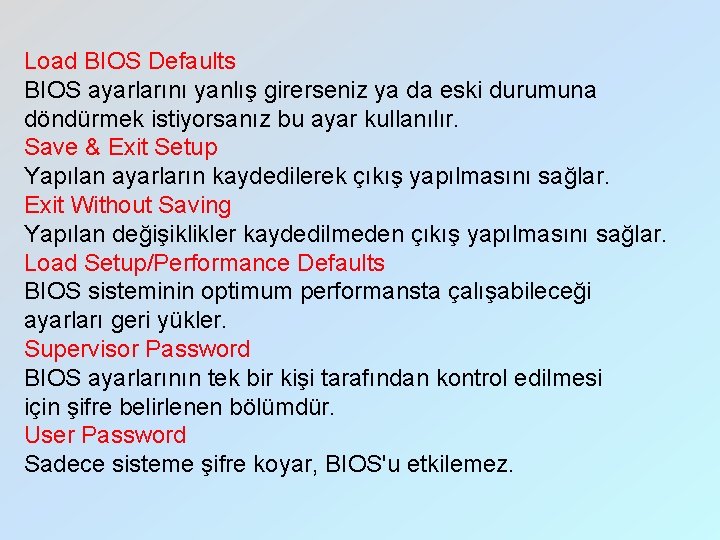 Load BIOS Defaults
BIOS ayarlarını yanlış girerseniz ya da eski durumuna döndürmek istiyorsanız bu ayar kullanılır.
Save & Exit Setup
Yapılan ayarların kaydedilerek çıkış yapılmasını sağlar.
Exit Without Saving
Yapılan değişiklikler kaydedilmeden çıkış yapılmasını sağlar.
Load Setup/Performance Defaults
BIOS sisteminin optimum performansta çalışabileceği ayarları geri yükler.
Supervisor Password
BIOS ayarlarının tek bir kişi tarafından kontrol edilmesi için şifre belirlenen bölümdür.
User Password
Sadece sisteme şifre koyar, BIOS'u etkilemez.